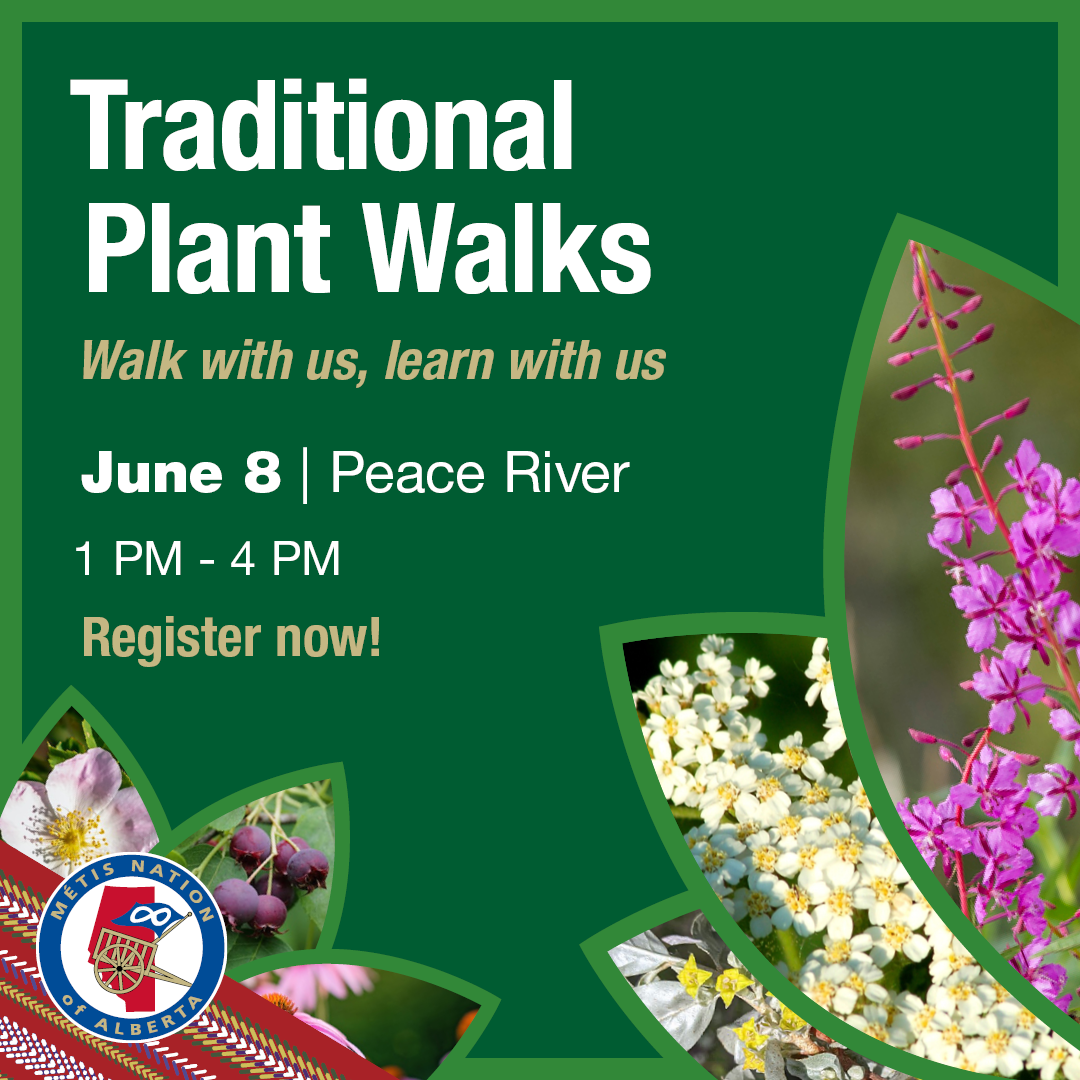 Traditional Plant Walks

Walk with us, learn with us

June 8 | Peace River

1 PM - 4 PM

Register now!

MÉTIS NATION of ALBERTA